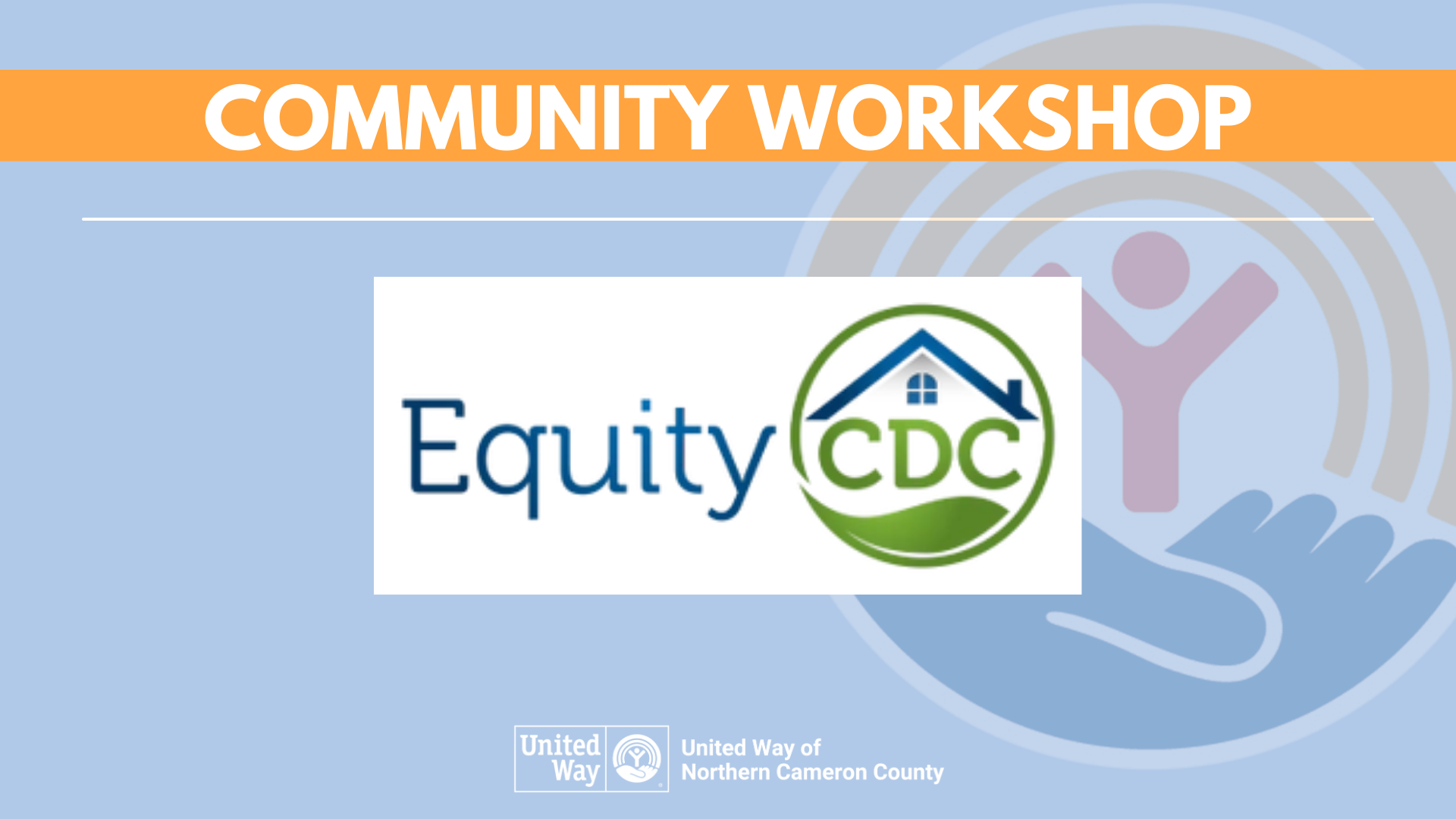 COMMUNITY WORKSHOP

Equity CDC

United Way

United Way of Northern Cameron County